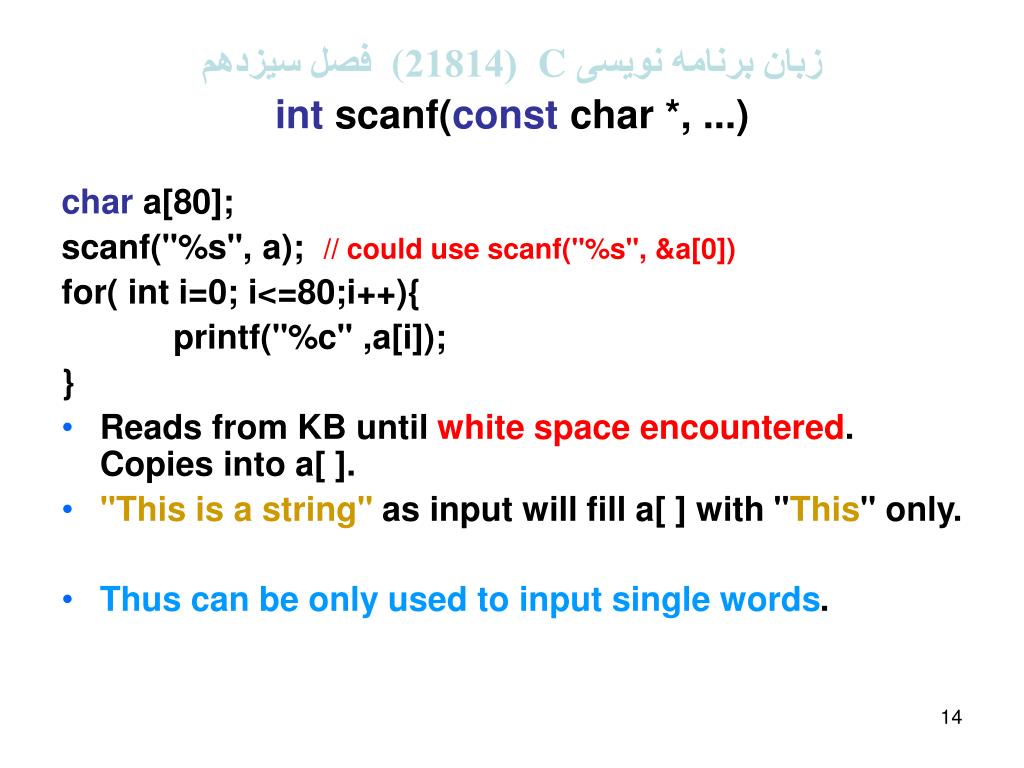 زبان برنامه نویسی C (21814) فصل سیزدهم
int scanf(const char *, ...)

char a[80];
scanf("%s", a); // could use scanf("%s", &a[0])
for( int i=0; i<=80;i++){
printf("%c" ,a[i]);
}

• Reads from KB until white space encountered. Copies into a[ ].
• "This is a string" as input will fill a[ ] with "This" only.

• Thus can be only used to input single words.

14